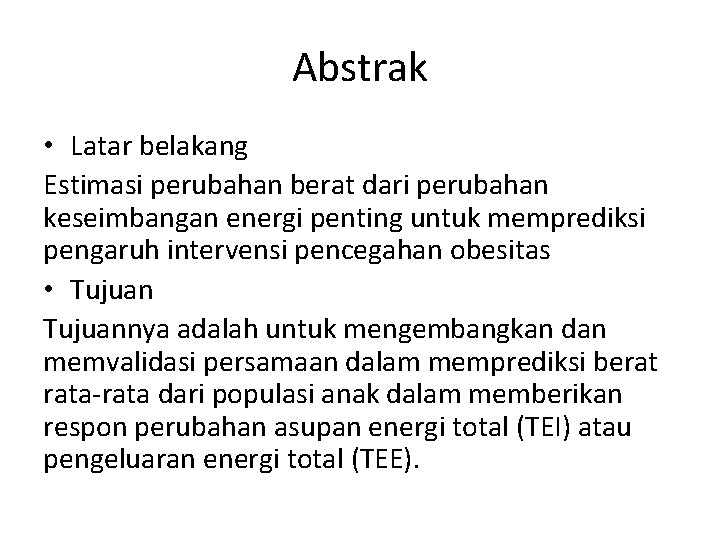 Abstrak

• Latar belakang

Estimasi perubahan berat dari perubahan keseimbangan energi penting untuk memprediksi pengaruh intervensi pencegahan obesitas

• Tujuan

Tujuannya adalah untuk mengembangkan dan memvalidasi persamaan dalam memprediksi berat rata-rata dari populasi anak dalam memberikan respon perubahan asupan energi total (TEI) atau pengeluaran energi total (TEE).